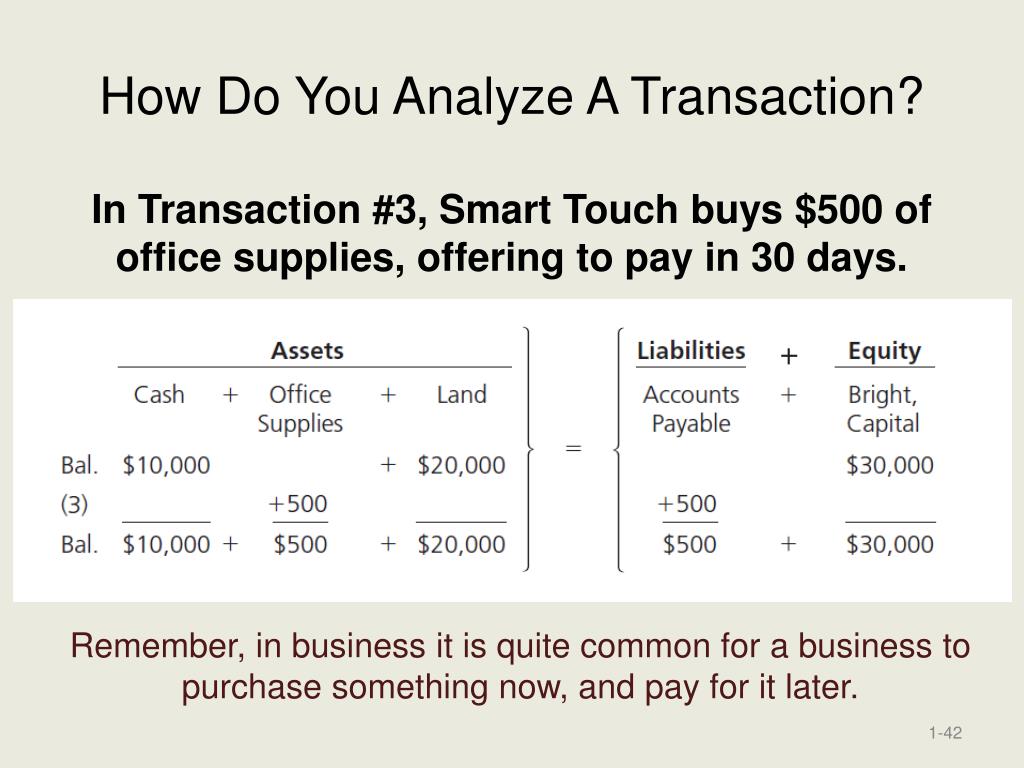 How Do You Analyze A Transaction?

In Transaction #3, Smart Touch buys $500 of office supplies, offering to pay in 30 days.

| | Assets | | | | | | Liabilities | + | Equity |
|---|---|---|---|---|---|---|---|---|---|
| | Cash | + | Office Supplies | + | Land | | Accounts Payable | + | Bright, Capital |
| Bal. | \$10,000 | | | + | \$20,000 | = | | | \$30,000 |
| (3) | | | +500 | | | | +500 | | |
| Bal. | \$10,000 | + | \$500 | + | \$20,000 | | \$500 | + | \$30,000 |

Remember, in business it is quite common for a business to purchase something now, and pay for it later.

1-42